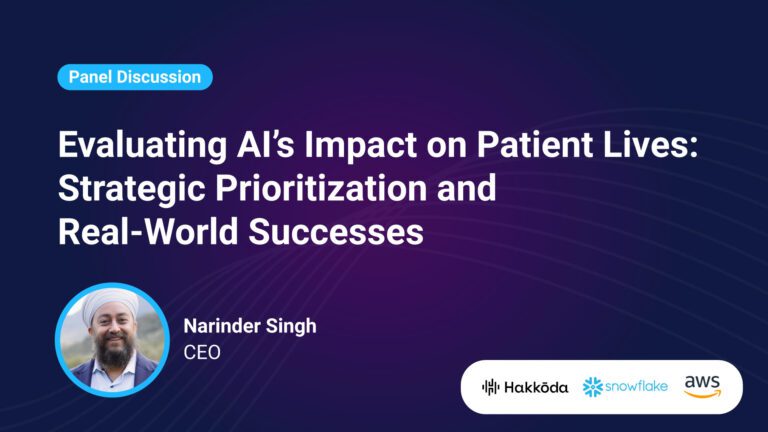 Panel Discussion

Evaluating AI's Impact on Patient Lives: Strategic Prioritization and Real-World Successes

Narinder Singh
CEO

Hakkōda snowflake aws